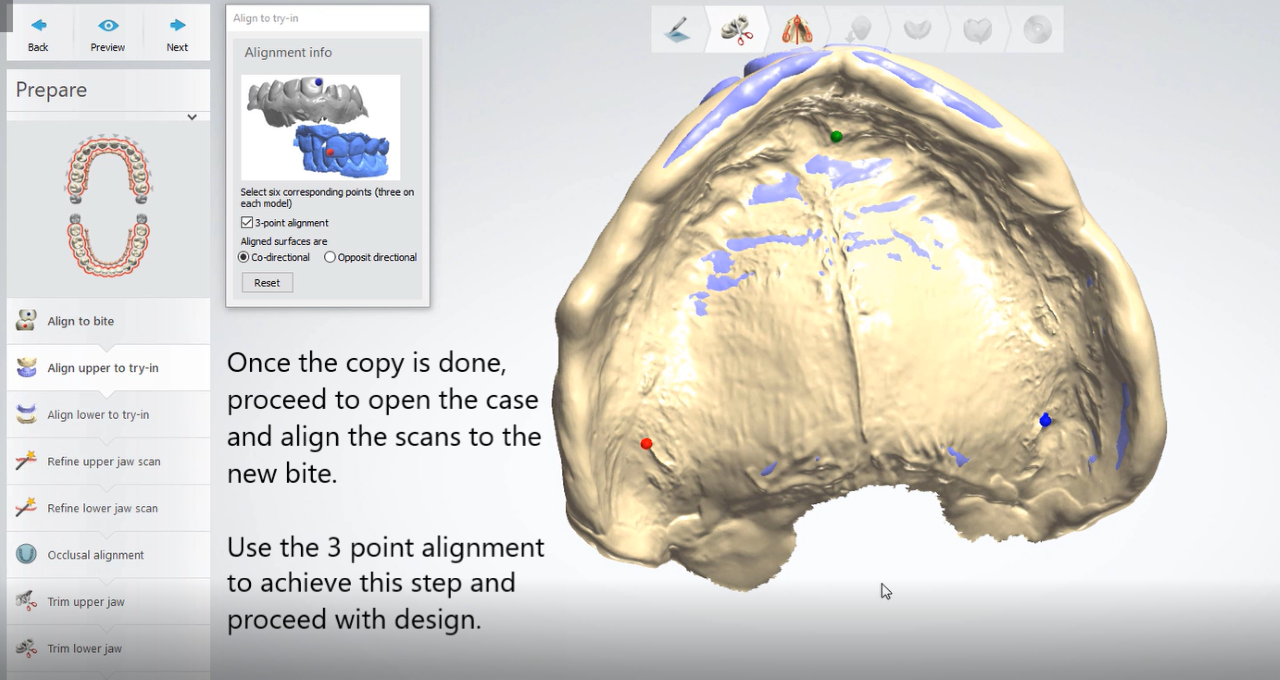 Back
Preview
Next

Prepare

Align to bite
Align upper to try-in
Align lower to try-in
Refine upper jaw scan
Refine lower jaw scan
Occlusal alignment
Trim upper jaw
Trim lower jaw

Align to try-in

Alignment info

Select six corresponding points (three on each model)

3-point alignment

Aligned surfaces are

Co-directional
Opposit directional

Reset

Once the copy is done, proceed to open the case and align the scans to the new bite.

Use the 3 point alignment to achieve this step and proceed with design.